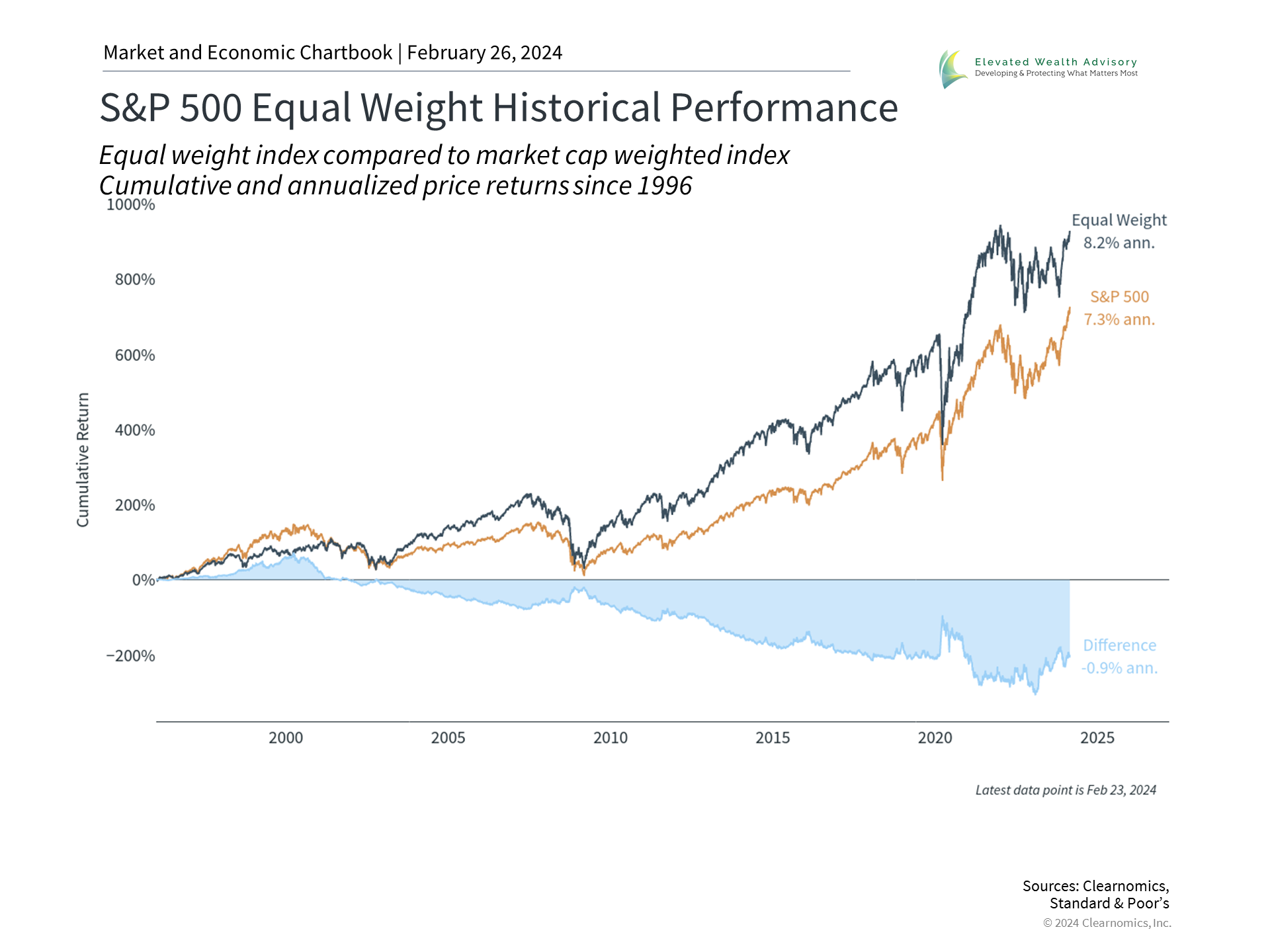 Market and Economic Chartbook | February 26, 2024

Elevated Wealth Advisory
Developing & Protecting What Matters Most

S&P 500 Equal Weight Historical Performance

Equal weight index compared to market cap weighted index
Cumulative and annualized price returns since 1996

Cumulative Return

1000%
800%
600%
400%
200%
0%
−200%

Equal Weight
8.2% ann.

S&P 500
7.3% ann.

Difference
-0.9% ann.

2000
2005
2010
2015
2020
2025

Latest data point is Feb 23, 2024

Sources: Clearnomics, Standard & Poor's
© 2024 Clearnomics, Inc.